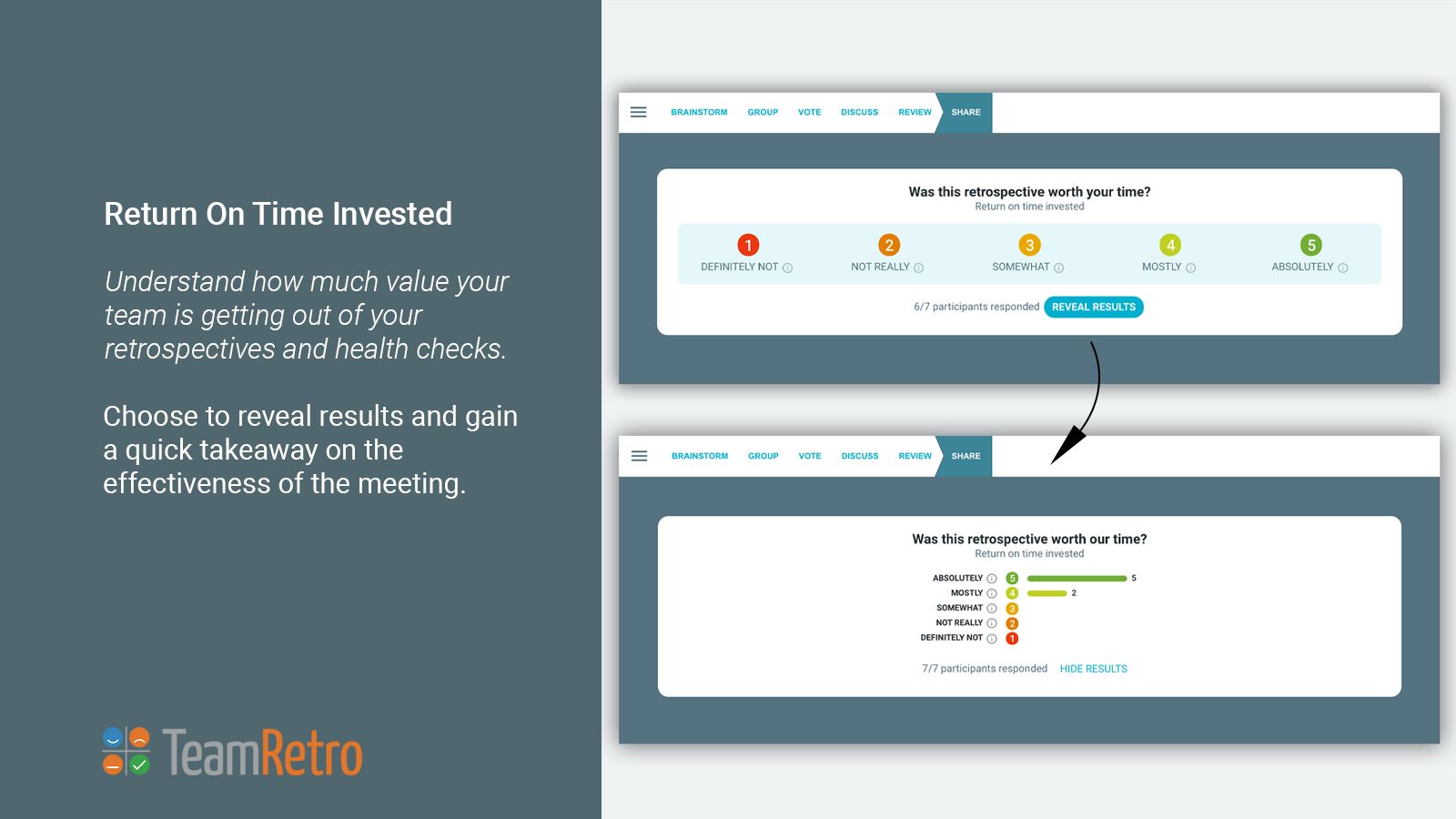 Return On Time Invested

Understand how much value your team is getting out of your retrospectives and health checks.

Choose to reveal results and gain a quick takeaway on the effectiveness of the meeting.

TeamRetro

BRAINSTORM GROUP VOTE DISCUSS REVIEW SHARE

Was this retrospective worth your time?
Return on time invested

1 DEFINITELY NOT
2 NOT REALLY
3 SOMEWHAT
4 MOSTLY
5 ABSOLUTELY

6/7 participants responded REVEAL RESULTS

BRAINSTORM GROUP VOTE DISCUSS REVIEW SHARE

Was this retrospective worth our time?
Return on time invested

ABSOLUTELY 5 5
MOSTLY 4 2
SOMEWHAT 3
NOT REALLY 2
DEFINITELY NOT 1

7/7 participants responded HIDE RESULTS